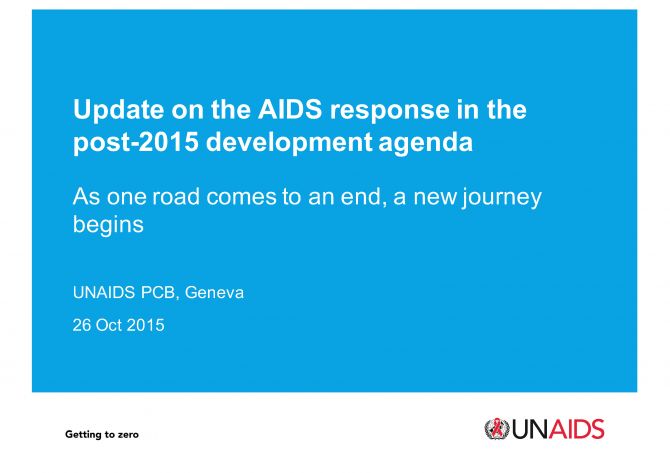 Update on the AIDS response in the post-2015 development agenda

As one road comes to an end, a new journey begins

UNAIDS PCB, Geneva

26 Oct 2015

Getting to zero

UNAIDS